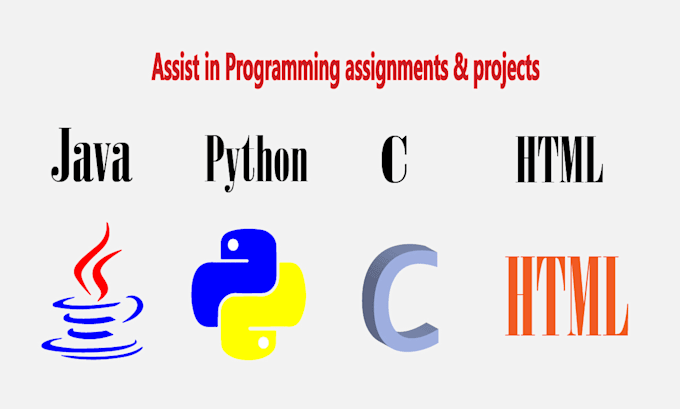 Assist in Programming assignments & projects

Java Python C HTML

C HTML